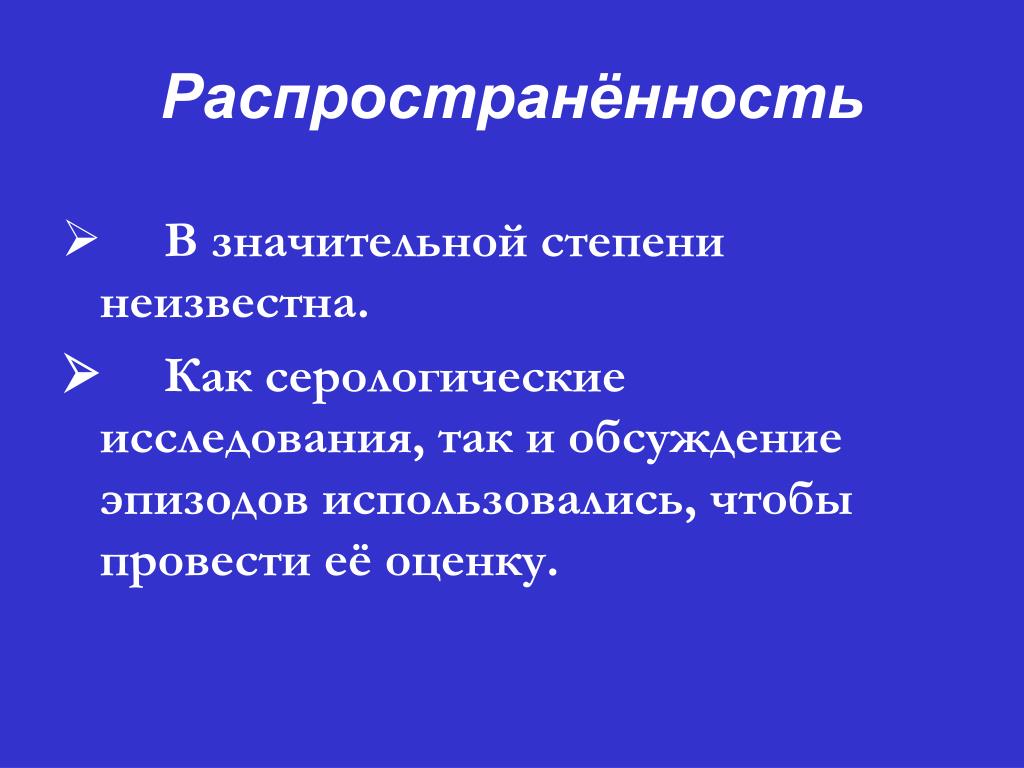 Распространённость

➢ В значительной степени неизвестна.

➢ Как серологические исследования, так и обсуждение эпизодов использовались, чтобы провести её оценку.